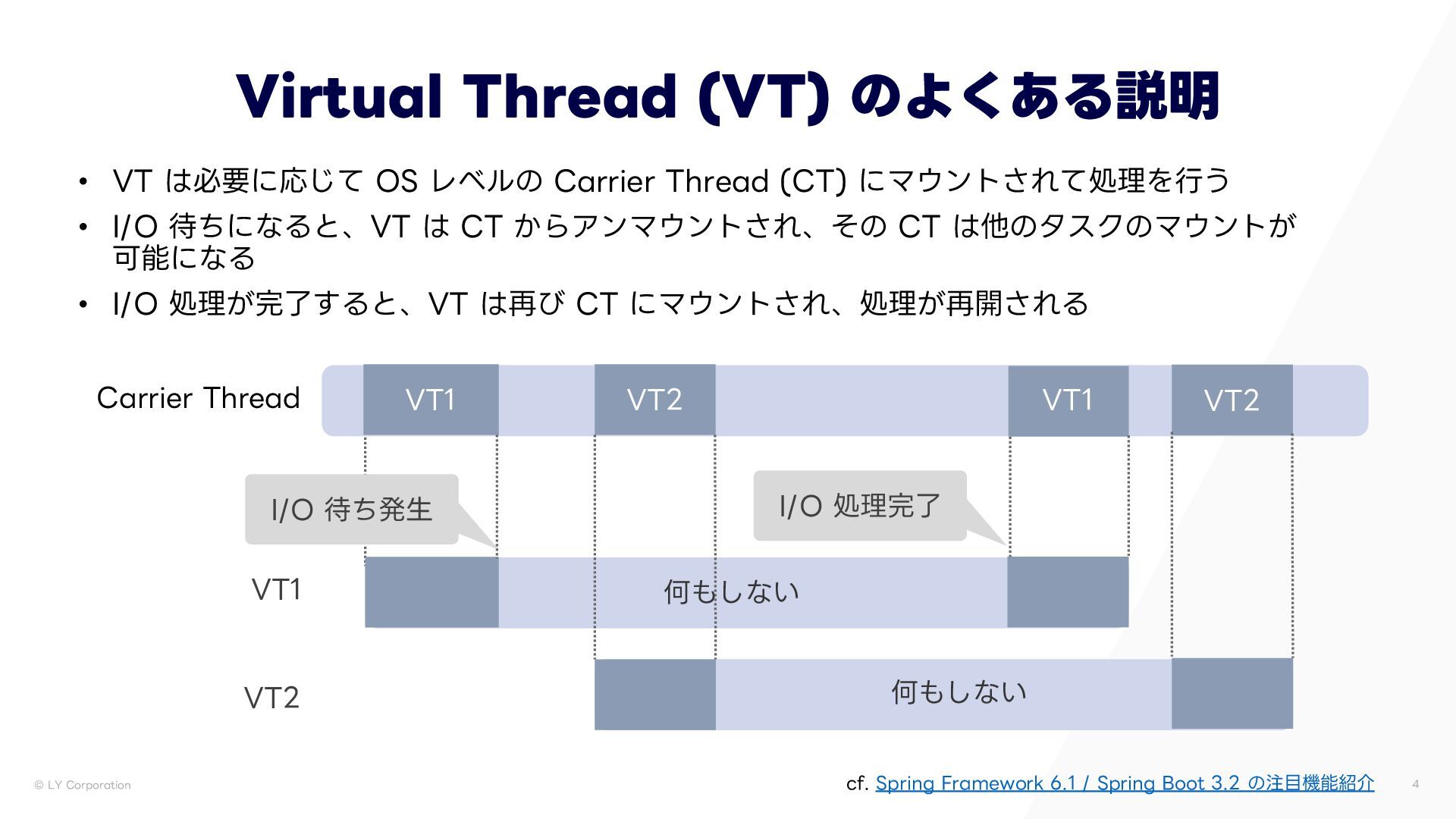 Virtual Thread (VT) のよくある説明

• VT は必要に応じて OS レベルの Carrier Thread (CT) にマウントされて処理を行う
• I/O 待ちになると、VT は CT からアンマウントされ、その CT は他のタスクのマウントが可能になる
• I/O 処理が完了すると、VT は再び CT にマウントされ、処理が再開される

Carrier Thread
VT1
VT2
VT1
VT2
I/O 待ち発生
I/O 処理完了
VT1
何もしない
VT2
何もしない

© LY Corporation
cf. Spring Framework 6.1 / Spring Boot 3.2 の注目機能紹介
4